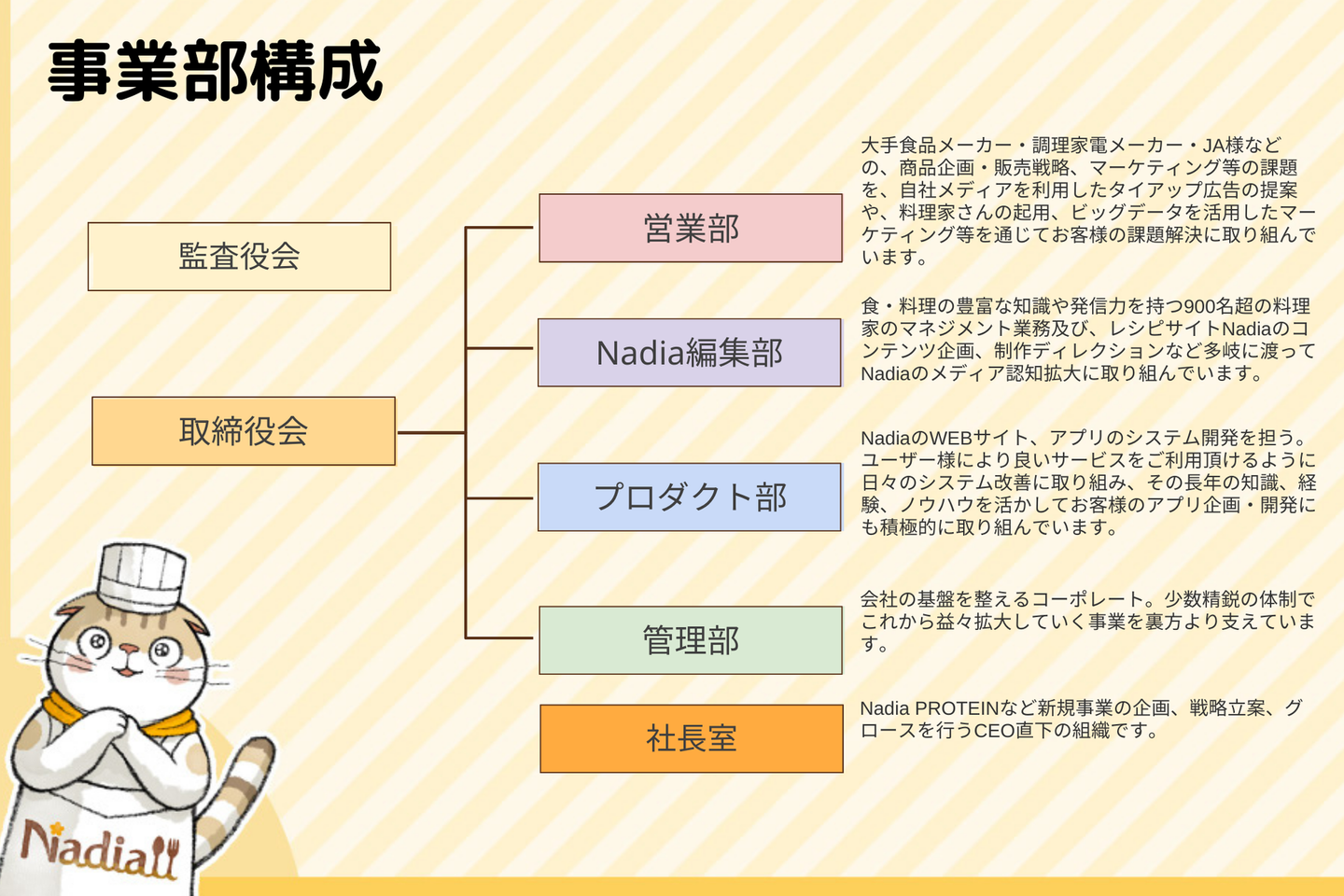 事業部構成

監査役会

取締役会

営業部

大手食品メーカー・調理家電メーカー・JA様などの、商品企画・販売戦略、マーケティング等の課題を、自社メディアを利用したタイアップ広告の提案や、料理家さんの起用、ビッグデータを活用したマーケティング等を通じてお客様の課題解決に取り組んでいます。

Nadia編集部

食・料理の豊富な知識や発信力を持つ900名超の料理家のマネジメント業務及び、レシピサイトNadiaのコンテンツ企画、制作ディレクションなど多岐に渡ってNadiaのメディア認知拡大に取り組んでいます。

プロダクト部

NadiaのWEBサイト、アプリのシステム開発を担う。ユーザー様により良いサービスをご利用頂けるように日々のシステム改善に取り組み、その長年の知識、経験、ノウハウを活かしてお客様のアプリ企画・開発にも積極的に取り組んでいます。

管理部

会社の基盤を整えるコーポレート。少数精鋭の体制でこれから益々拡大していく事業を裏方より支えています。

社長室

Nadia PROTEINなど新規事業の企画、戦略立案、グロースを行うCEO直下の組織です。

Nadia